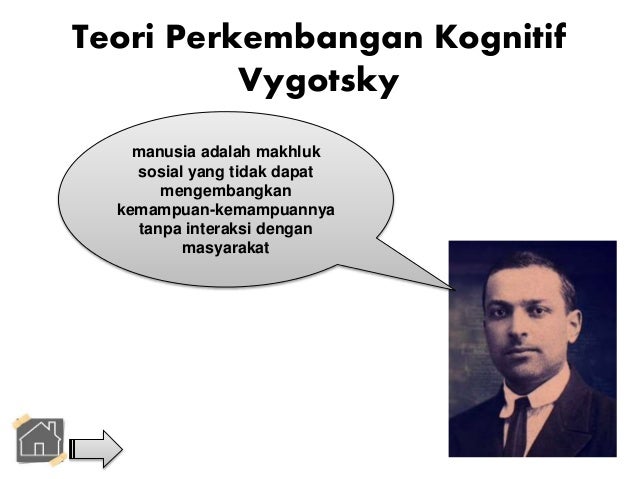 Teori Perkembangan Kognitif Vygotsky

manusia adalah makhluk sosial yang tidak dapat mengembangkan kemampuan-kemampuannya tanpa interaksi dengan masyarakat